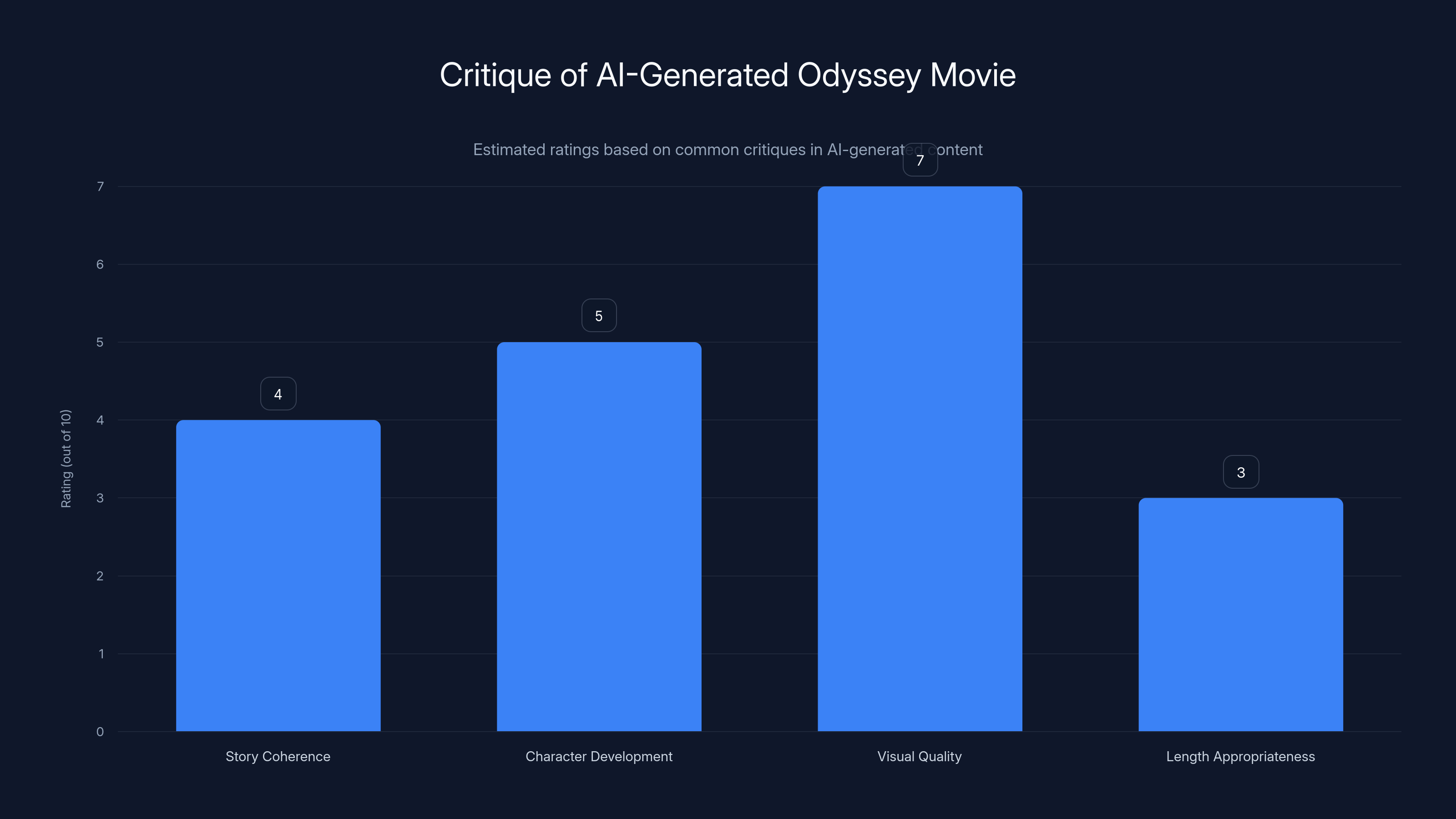 Critique of AI-Generated Odyssey Movie

Estimated ratings based on common critiques in AI-generated content

Rating (out of 10)

7
6
5
4
3
2
1
0

4
5
7
3

Story Coherence
Character Development
Visual Quality
Length Appropriateness